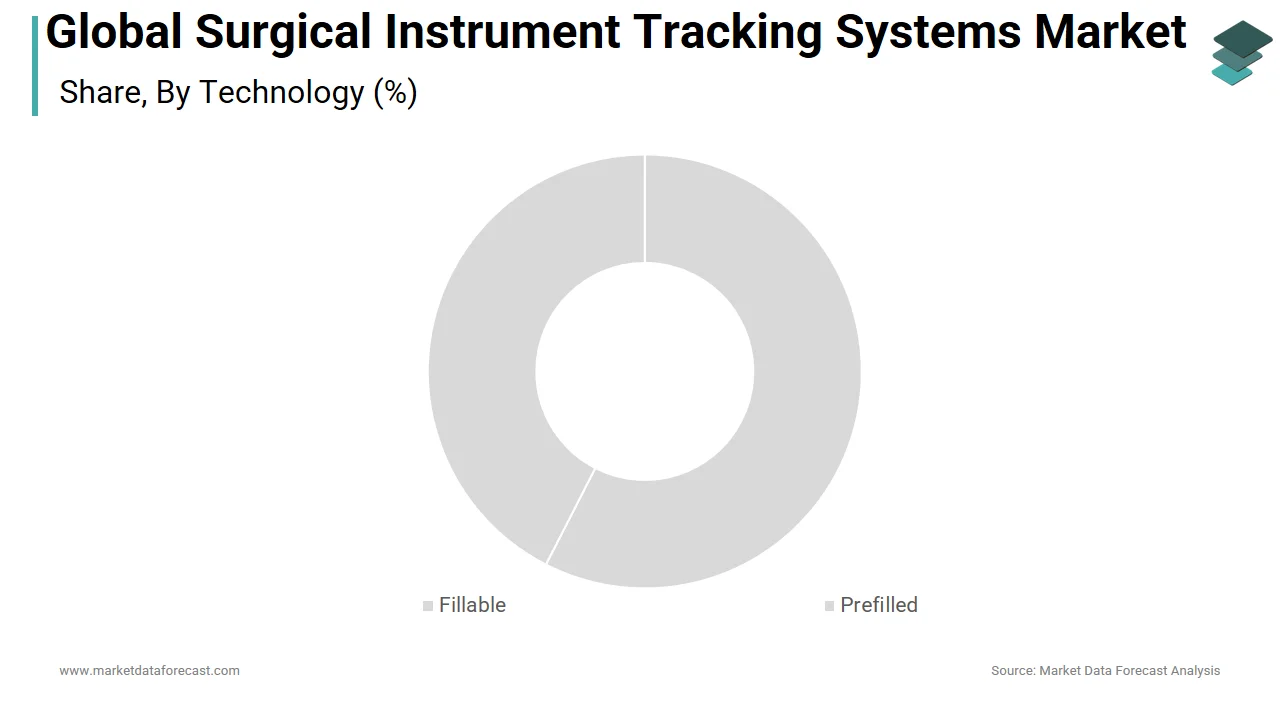 Global Surgical Instrument Tracking Systems Market

Share, By Technology (%)

Fillable

Prefilled

www.marketdataforecast.com

Source: Market Data Forecast Analysis